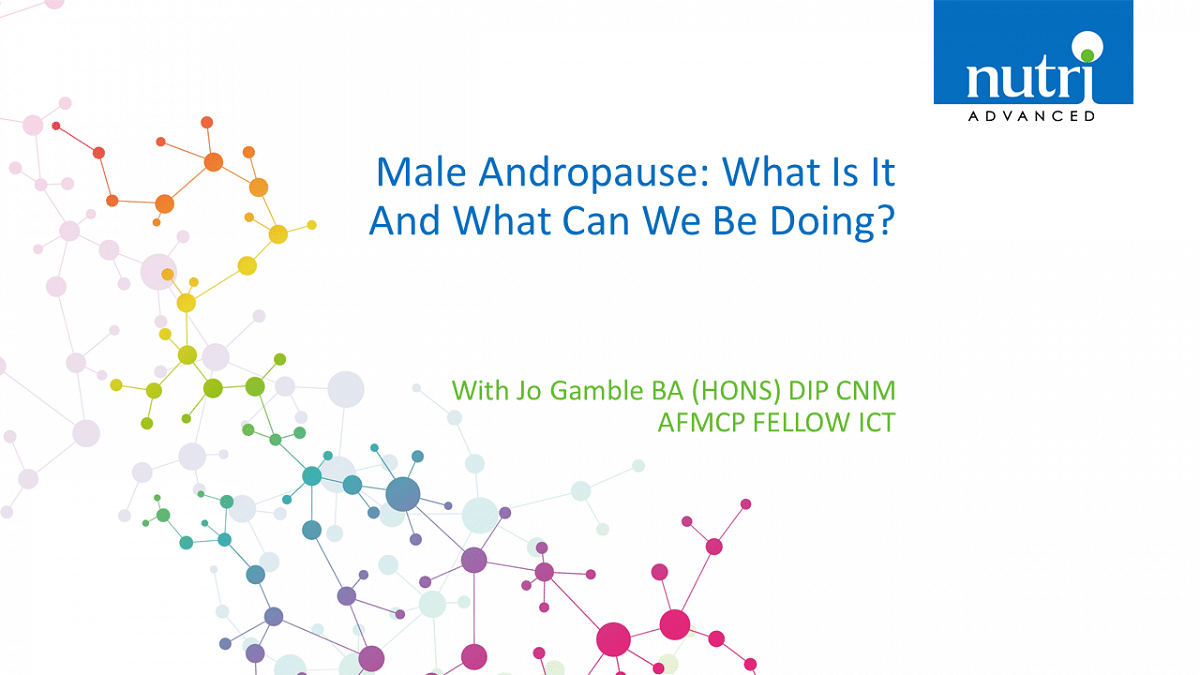 nutri
ADVANCED

Male Andropause: What Is It And What Can We Be Doing?

With Jo Gamble BA (HONS) DIP CNM AFMCP FELLOW ICT